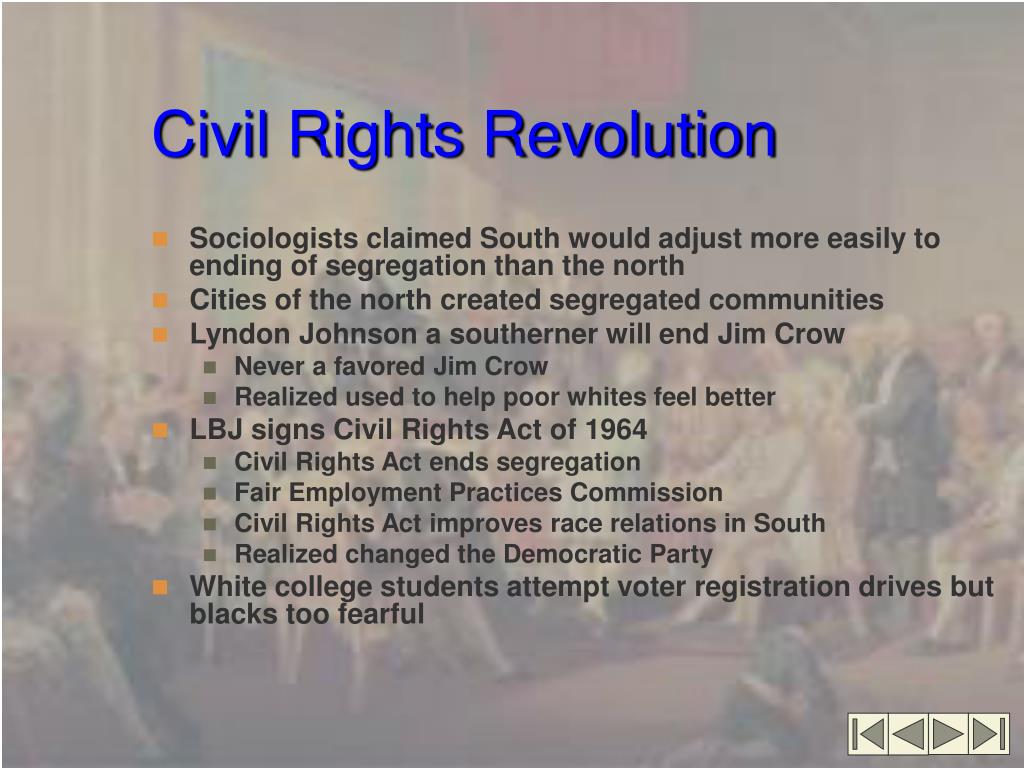 Civil Rights Revolution

Sociologists claimed South would adjust more easily to ending of segregation than the north
Cities of the north created segregated communities
Lyndon Johnson a southerner will end Jim Crow
Never a favored Jim Crow
Realized used to help poor whites feel better
LBJ signs Civil Rights Act of 1964
Civil Rights Act ends segregation
Fair Employment Practices Commission
Civil Rights Act improves race relations in South
Realized changed the Democratic Party
White college students attempt voter registration drives but blacks too fearful